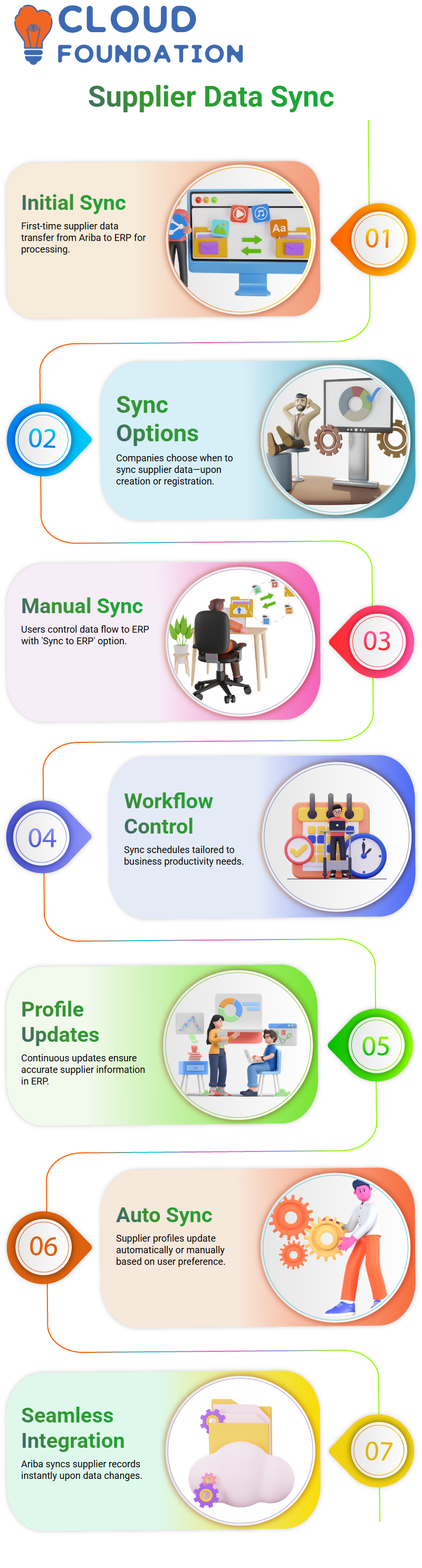 CLOUD FOUNDATION

Supplier Data Sync

Initial Sync

First-time supplier data transfer from Ariba to ERP for processing.

Aa

01

02

Sync Options

Companies choose when to sync supplier data—upon creation or registration.

Manual Sync

Users control data flow to ERP with 'Sync to ERP' option.

03

04

Workflow Control

Sync schedules tailored to business productivity needs.

Profile Updates

Continuous updates ensure accurate supplier information in ERP.

05

06

Auto Sync

Supplier profiles update automatically or manually based on user preference.

Seamless Integration

Ariba syncs supplier records instantly upon data changes.

07